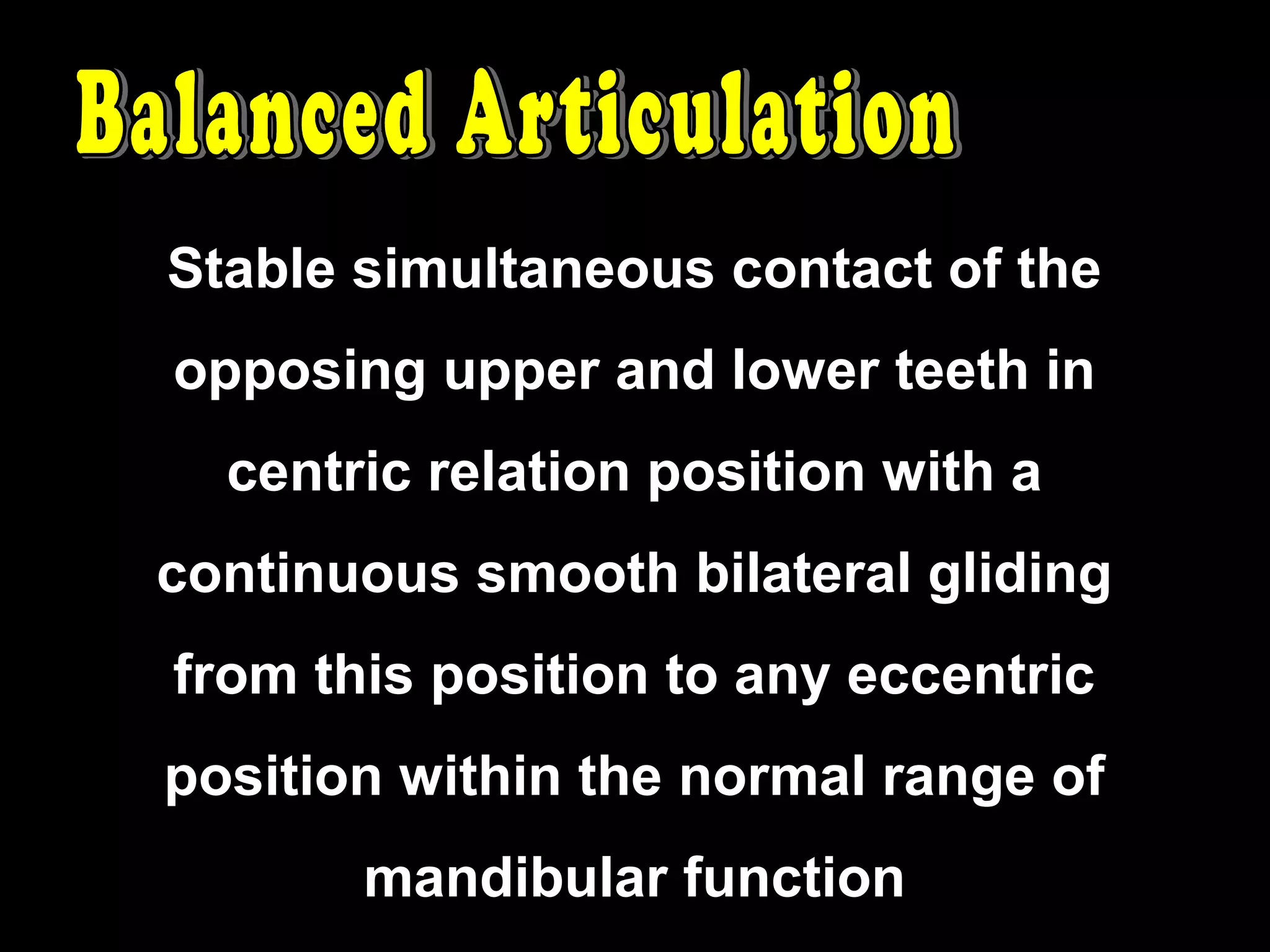 Balanced Articulation

Stable simultaneous contact of the opposing upper and lower teeth in centric relation position with a continuous smooth bilateral gliding from this position to any eccentric position within the normal range of mandibular function